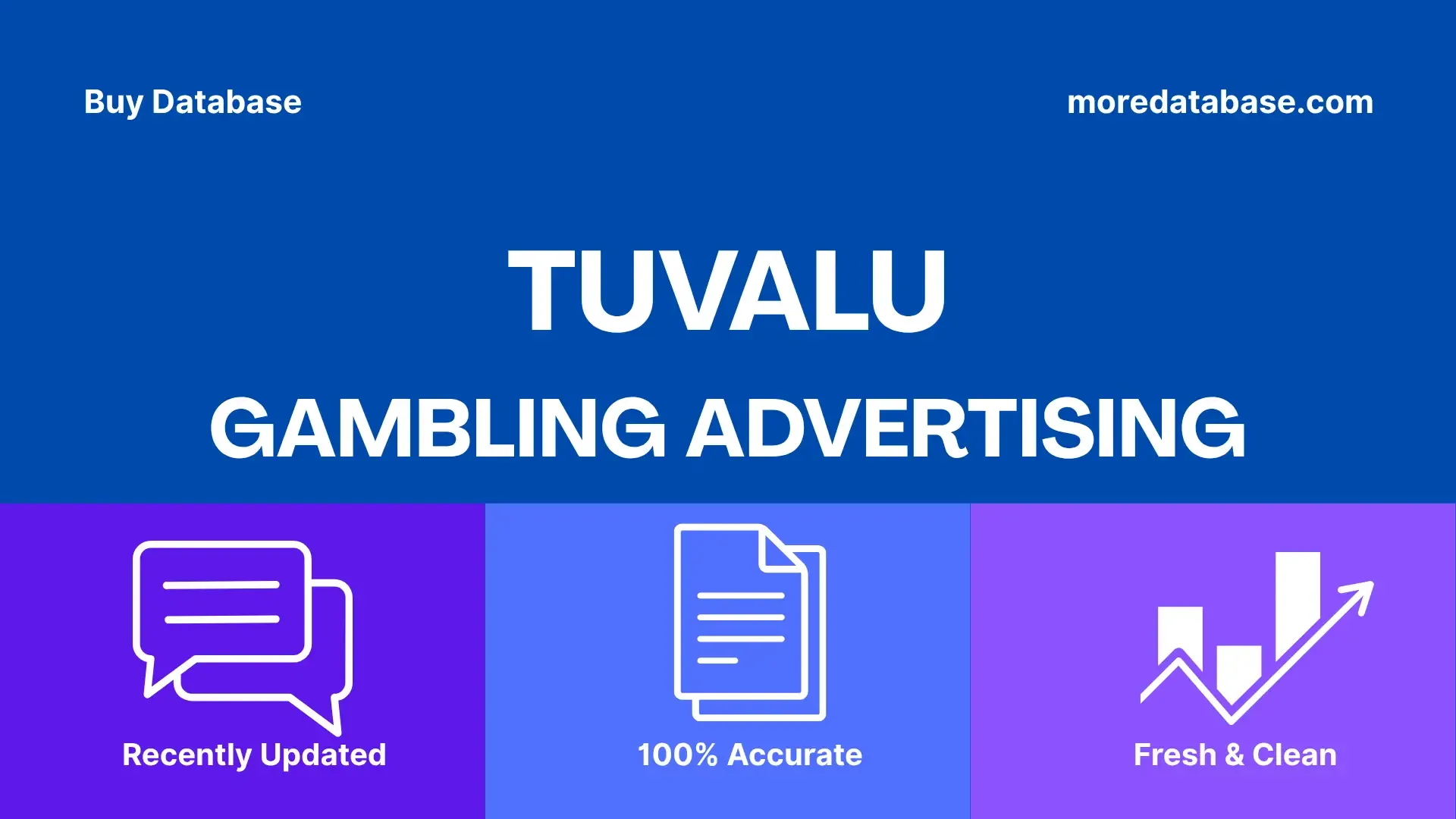 Buy Database

moredatabase.com

TUVALU

GAMBLING ADVERTISING

Recently Updated

100% Accurate

Fresh & Clean